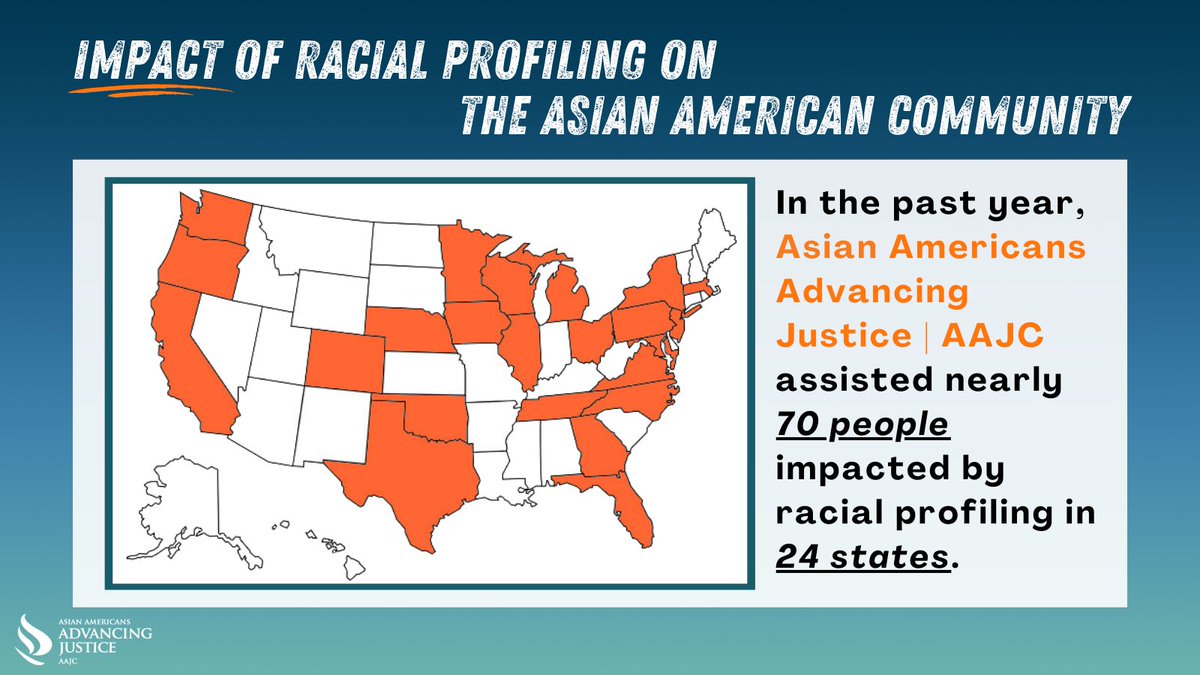 IMPACT OF RACIAL PROFILING ON THE ASIAN AMERICAN COMMUNITY

In the past year, Asian Americans Advancing Justice | AAJC assisted nearly 70 people impacted by racial profiling in 24 states.

ASIAN AMERICANS ADVANCING JUSTICE AAJC